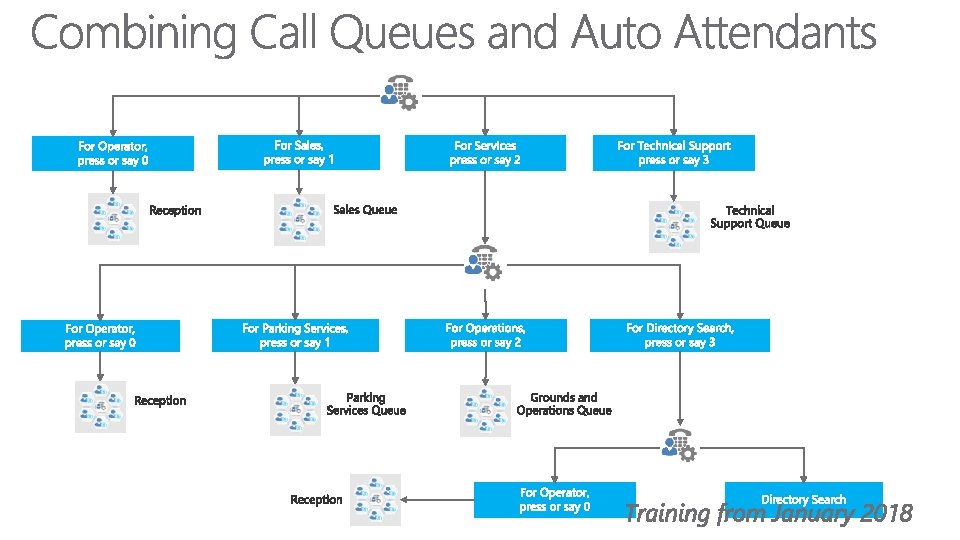 Combining Call Queues and Auto Attendants

For Operator, press or say 0

For Sales, press or say 1

For Services press or say 2

For Technical Support press or say 3

Reception

Sales Queue

Technical Support Queue

For Operator, press or say 0

For Parking Services, press or say 1

For Operations, press or say 2

For Directory Search, press or say 3

Reception

Parking Services Queue

Grounds and Operations Queue

Reception

For Operator, press or say 0

Directory Search

Training from January 2018